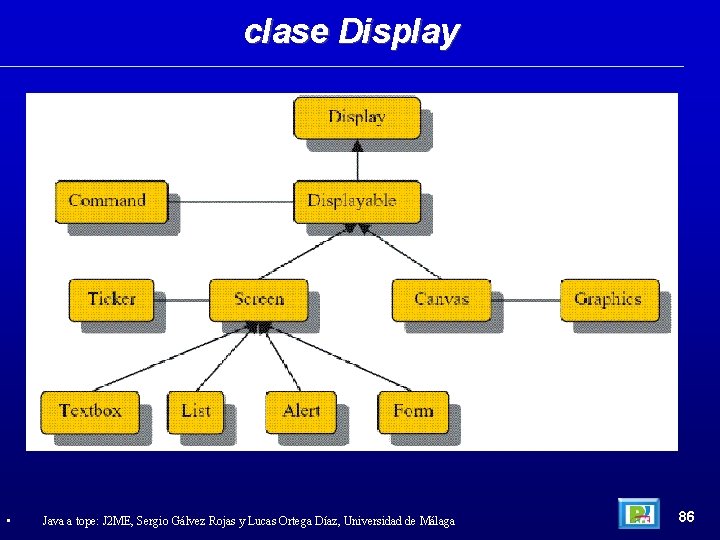 clase Display

Display

Command

Displayable

Ticker

Screen

Canvas

Graphics

Textbox

List

Alert

Form

▪ Java a tope: J2ME, Sergio Gálvez Rojas y Lucas Ortega Díaz, Universidad de Málaga

86